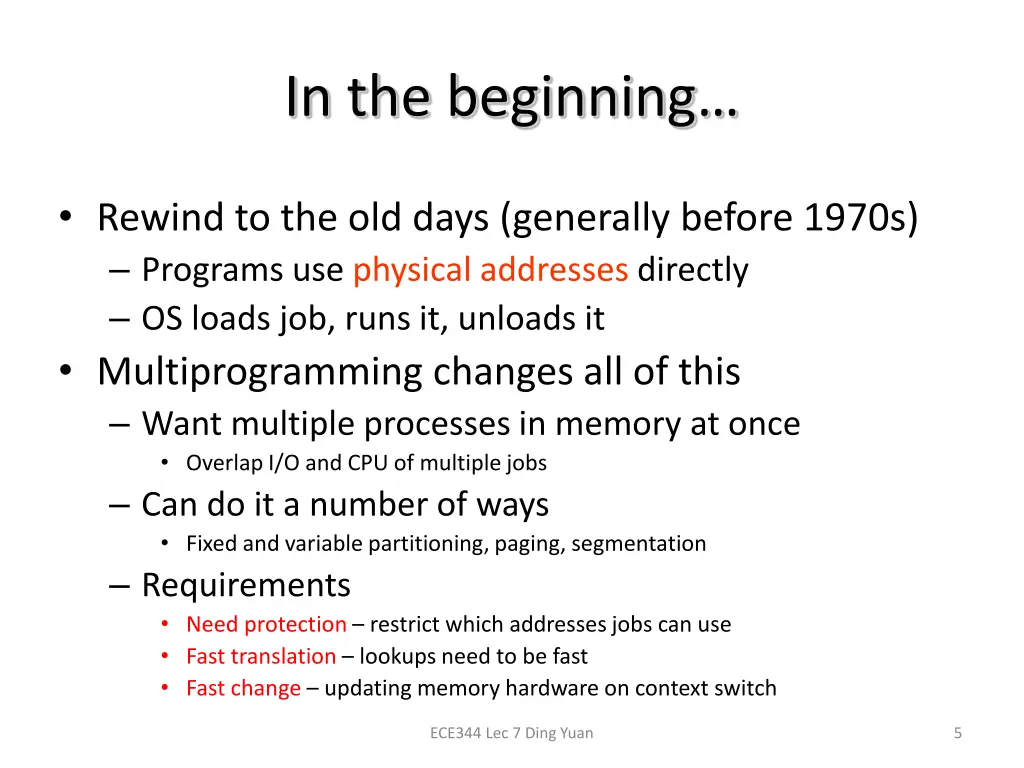 In the beginning…

• Rewind to the old days (generally before 1970s)
– Programs use physical addresses directly
– OS loads job, runs it, unloads it
• Multiprogramming changes all of this
– Want multiple processes in memory at once
• Overlap I/O and CPU of multiple jobs
– Can do it a number of ways
• Fixed and variable partitioning, paging, segmentation
– Requirements
• Need protection – restrict which addresses jobs can use
• Fast translation – lookups need to be fast
• Fast change – updating memory hardware on context switch

ECE344 Lec 7 Ding Yuan

5